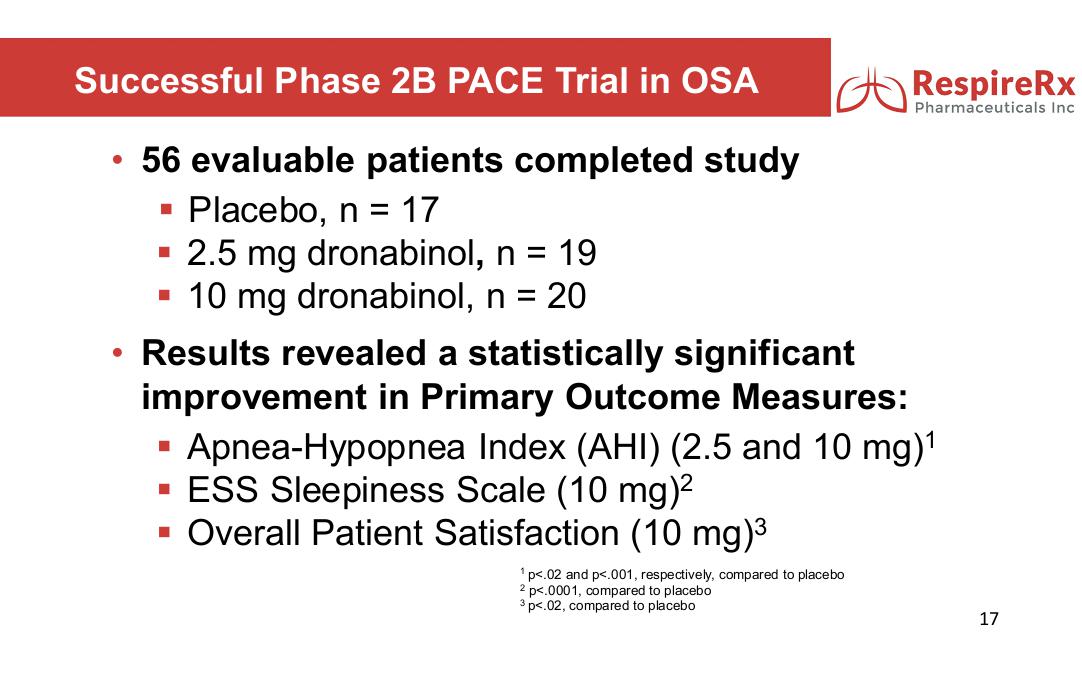 Successful Phase 2B PACE Trial in OSA

RespireRx
Pharmaceuticals Inc

• 56 evaluable patients completed study
  ▪ Placebo, n = 17
  ▪ 2.5 mg dronabinol, n = 19
  ▪ 10 mg dronabinol, n = 20

• Results revealed a statistically significant improvement in Primary Outcome Measures:
  ▪ Apnea-Hypopnea Index (AHI) (2.5 and 10 mg)$^1$
  ▪ ESS Sleepiness Scale (10 mg)$^2$
  ▪ Overall Patient Satisfaction (10 mg)$^3$

$^1$ p<.02 and p<.001, respectively, compared to placebo
$^2$ p<.0001, compared to placebo
$^3$ p<.02, compared to placebo

17